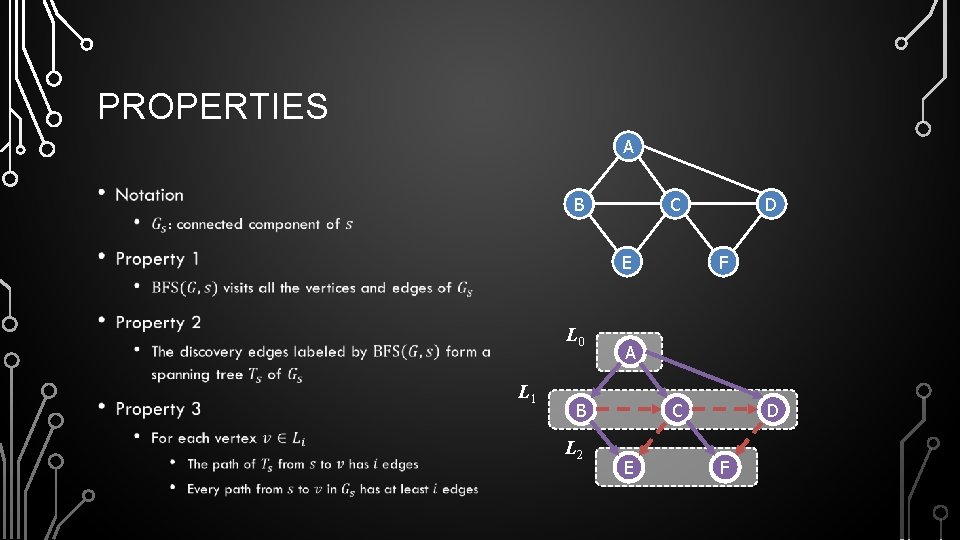 PROPERTIES

• Notation
  • $G_s$: connected component of $s$
• Property 1
  • $\mathrm{BFS}(G, s)$ visits all the vertices and edges of $G_s$
• Property 2
  • The discovery edges labeled by $\mathrm{BFS}(G, s)$ form a spanning tree $T_s$ of $G_s$
• Property 3
  • For each vertex $v \in L_i$
    • The path of $T_s$ from $s$ to $v$ has $i$ edges
    • Every path from $s$ to $v$ in $G_s$ has at least $i$ edges

A
B
C
D
E
F

$L_0$
A
$L_1$
B
C
D
$L_2$
E
F